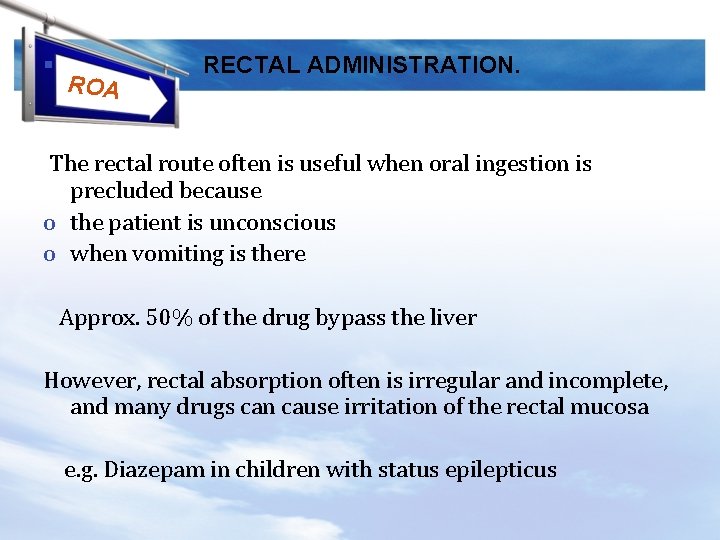 ROA

RECTAL ADMINISTRATION.

The rectal route often is useful when oral ingestion is precluded because

o the patient is unconscious
o when vomiting is there

Approx. 50% of the drug bypass the liver

However, rectal absorption often is irregular and incomplete, and many drugs can cause irritation of the rectal mucosa

e.g. Diazepam in children with status epilepticus